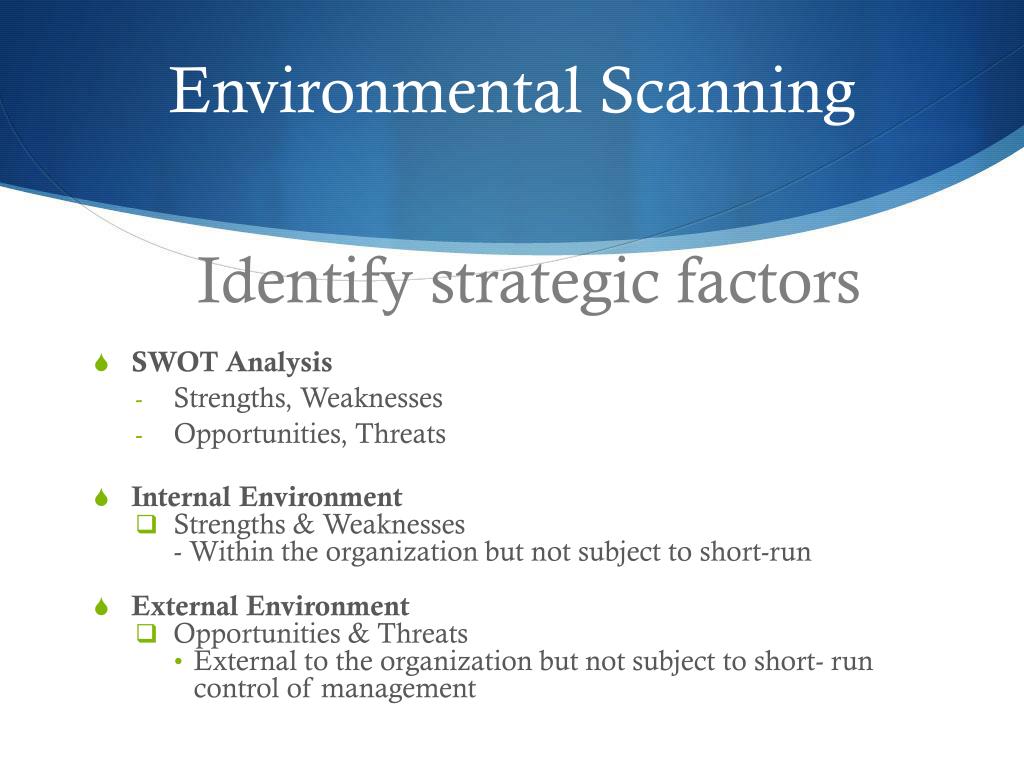 Environmental Scanning

Identify strategic factors

SWOT Analysis
- Strengths, Weaknesses
- Opportunities, Threats

Internal Environment
Strengths & Weaknesses
- Within the organization but not subject to short-run

External Environment
Opportunities & Threats
• External to the organization but not subject to short- run control of management